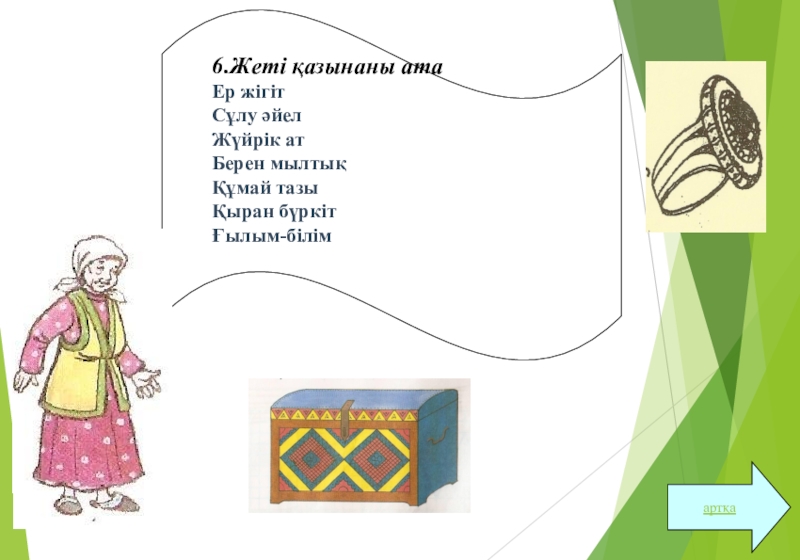 6.Жеті қазынаны ата
Ер жігіт
Сұлу әйел
Жүйрік ат
Берен мылтық
Құмай тазы
Қыран бүркіт
Ғылым-білім

артқа